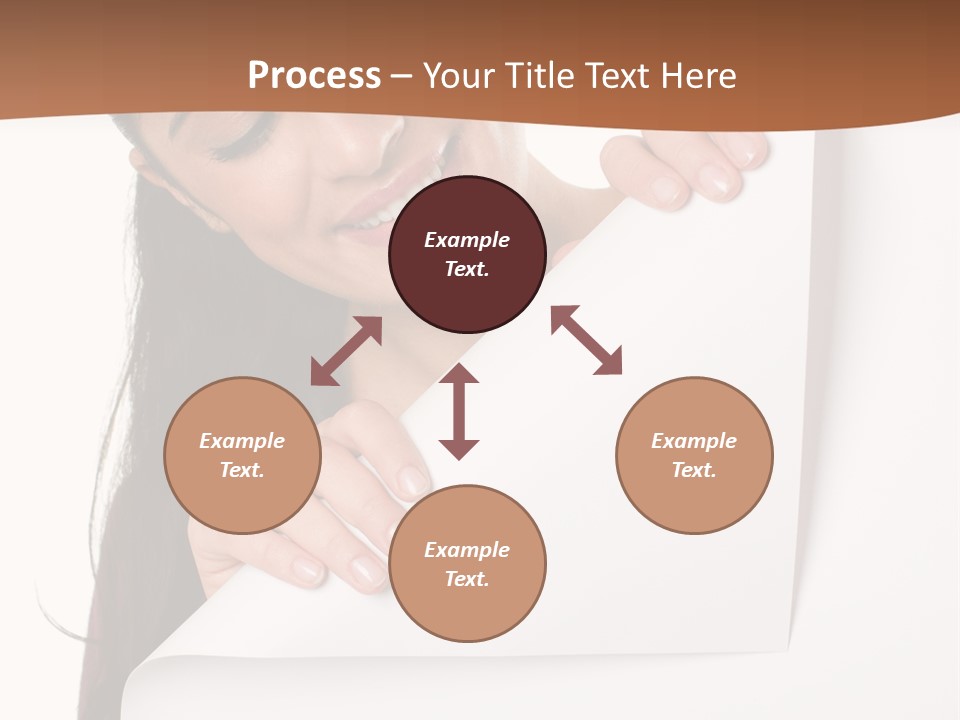 Process – Your Title Text Here

Example Text.

Example Text.

Example Text.

Example Text.